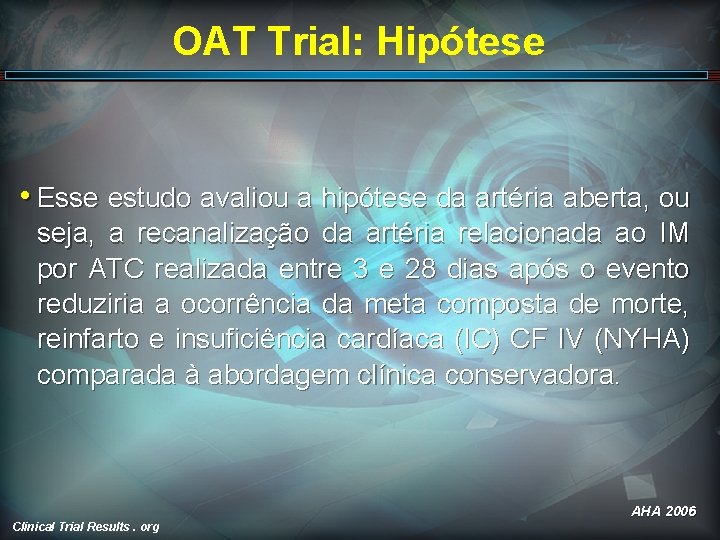 OAT Trial: Hipótese

• Esse estudo avaliou a hipótese da artéria aberta, ou seja, a recanalização da artéria relacionada ao IM por ATC realizada entre 3 e 28 dias após o evento reduziria a ocorrência da meta composta de morte, reinfarto e insuficiência cardíaca (IC) CF IV (NYHA) comparada à abordagem clínica conservadora.

AHA 2006

Clinical Trial Results . org